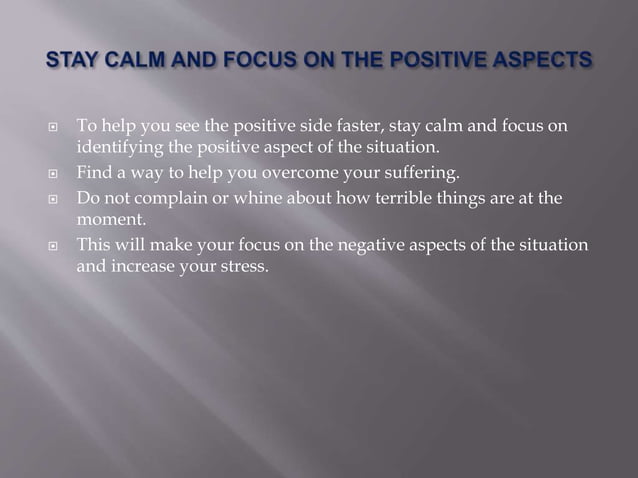 STAY CALM AND FOCUS ON THE POSITIVE ASPECTS

- To help you see the positive side faster, stay calm and focus on identifying the positive aspect of the situation.
- Find a way to help you overcome your suffering.
- Do not complain or whine about how terrible things are at the moment.
- This will make your focus on the negative aspects of the situation and increase your stress.